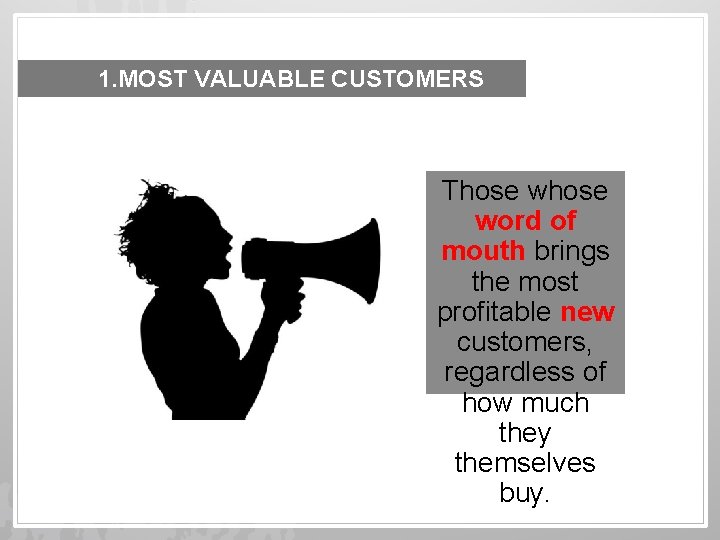 1.MOST VALUABLE CUSTOMERS

Those whose word of mouth brings the most profitable new customers, regardless of how much they themselves buy.